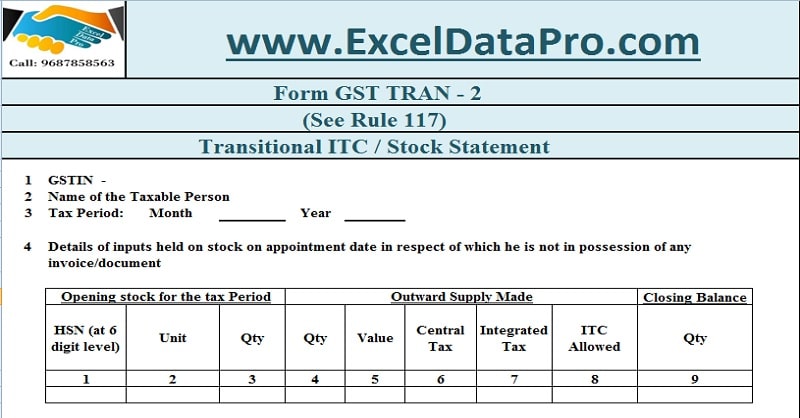 Excel Data Pro

Call: 9687858563

www.ExcelDataPro.com

Form GST TRAN - 2

(See Rule 117)

Transitional ITC / Stock Statement

1 GSTIN -
2 Name of the Taxable Person
3 Tax Period: Month ________ Year ________

4 Details of inputs held on stock on appointment date in respect of which he is not in possession of any invoice/document

| Opening stock for the tax Period | | | Outward Supply Made | | | | | Closing Balance |
|---|---|---|---|---|---|---|---|---|
| HSN (at 6 digit level) | Unit | Qty | Qty | Value | Central Tax | Integrated Tax | ITC Allowed | Qty |
| 1 | 2 | 3 | 4 | 5 | 6 | 7 | 8 | 9 |
| | | | | | | | | |